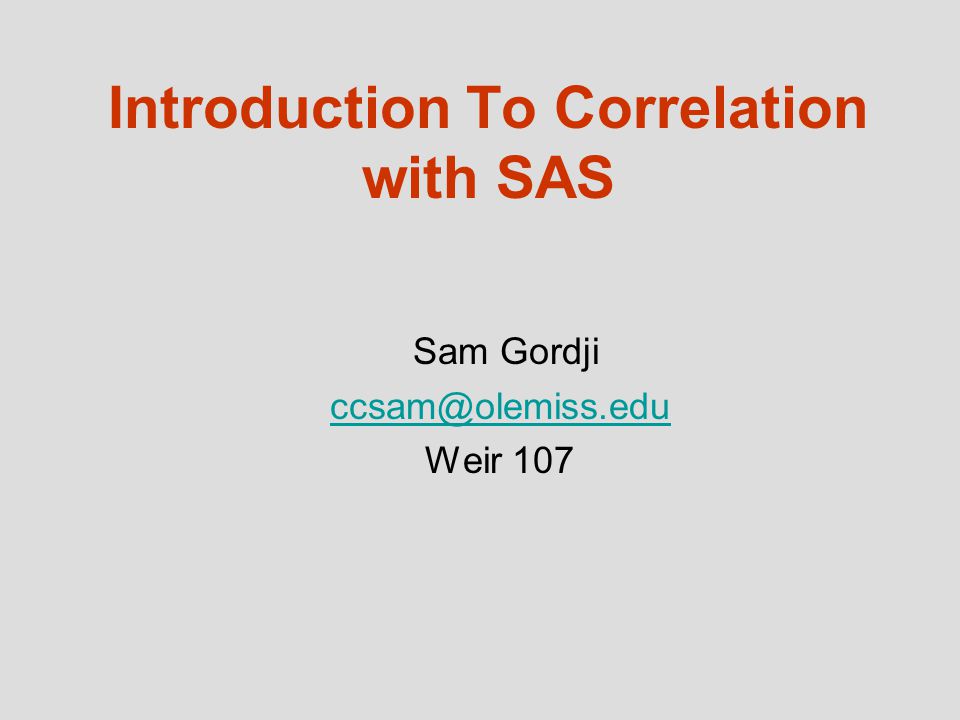 Introduction To Correlation with SAS

Sam Gordji
ccsam@olemiss.edu
Weir 107